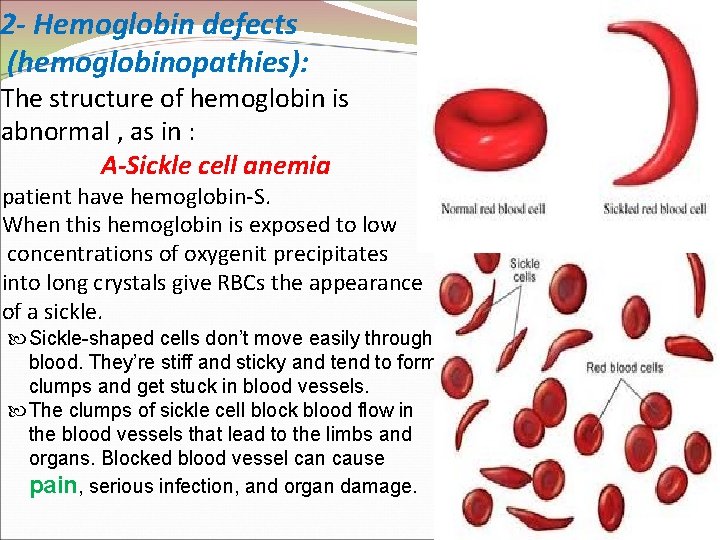 2- Hemoglobin defects (hemoglobinopathies):

The structure of hemoglobin is abnormal , as in :

A-Sickle cell anemia

patient have hemoglobin-S.
When this hemoglobin is exposed to low concentrations of oxygenit precipitates into long crystals give RBCs the appearance of a sickle.

Sickle-shaped cells don't move easily through blood. They're stiff and sticky and tend to form clumps and get stuck in blood vessels.

The clumps of sickle cell block blood flow in the blood vessels that lead to the limbs and organs. Blocked blood vessel can cause pain, serious infection, and organ damage.

Normal red blood cell

Sickled red blood cell

Sickle cells

Red blood cells